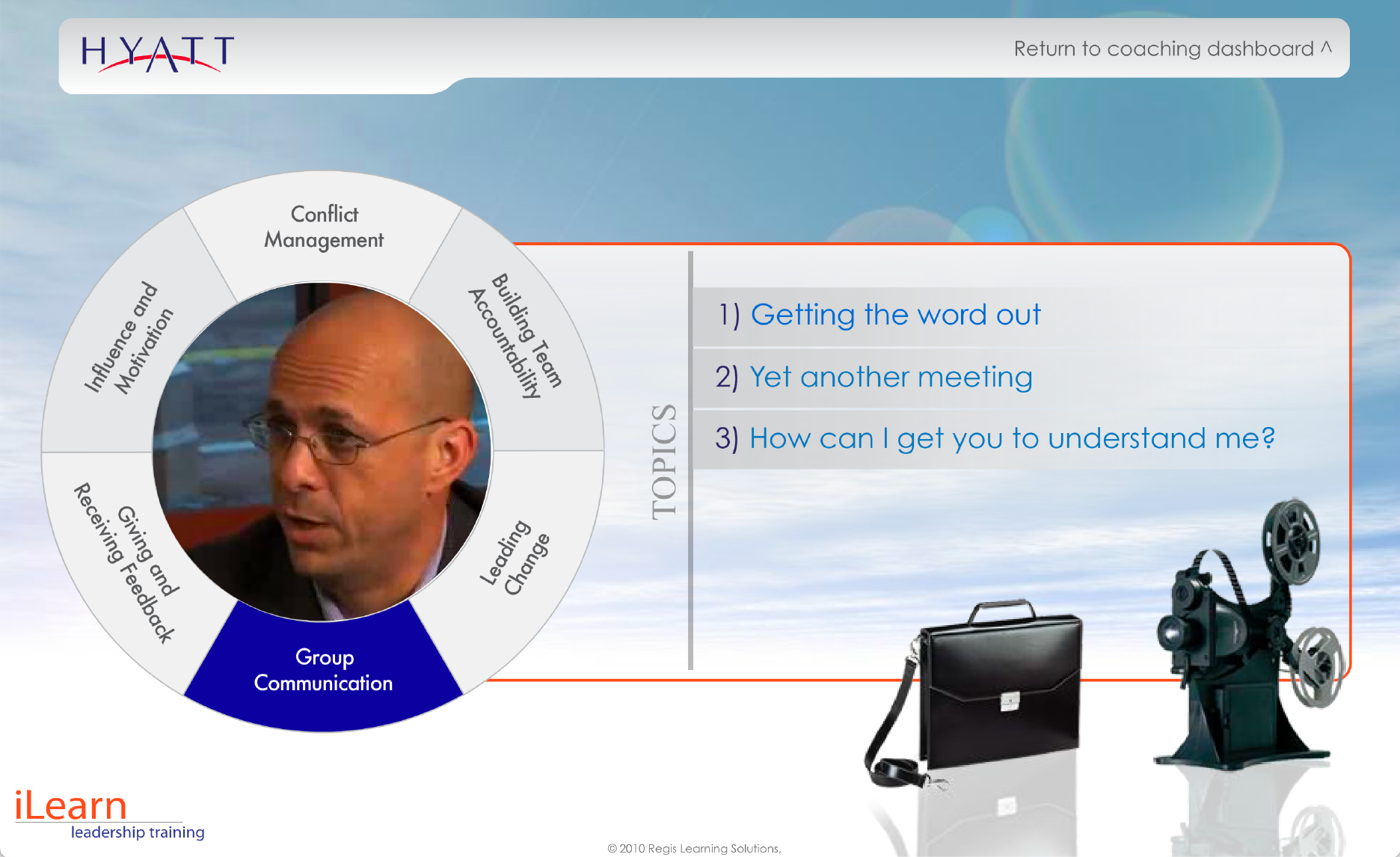 HYATT

Return to coaching dashboard ^

Conflict Management

Building Team Accountability

Leading Change

Group Communication

Giving and Receiving Feedback

Influence and Motivation

TOPICS

1) Getting the word out

2) Yet another meeting

3) How can I get you to understand me?

iLearn
leadership training

© 2010 Regis Learning Solutions,